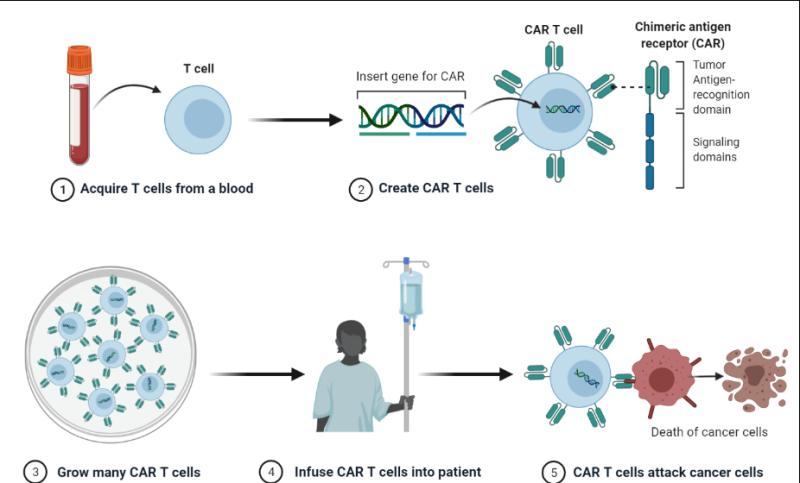 T cell

1 Acquire T cells from a blood

Insert gene for CAR

CAR T cell

Chimeric antigen receptor (CAR)

Tumor Antigen-recognition domain

Signaling domains

2 Create CAR T cells

3 Grow many CAR T cells

4 Infuse CAR T cells into patient

Death of cancer cells

5 CAR T cells attack cancer cells